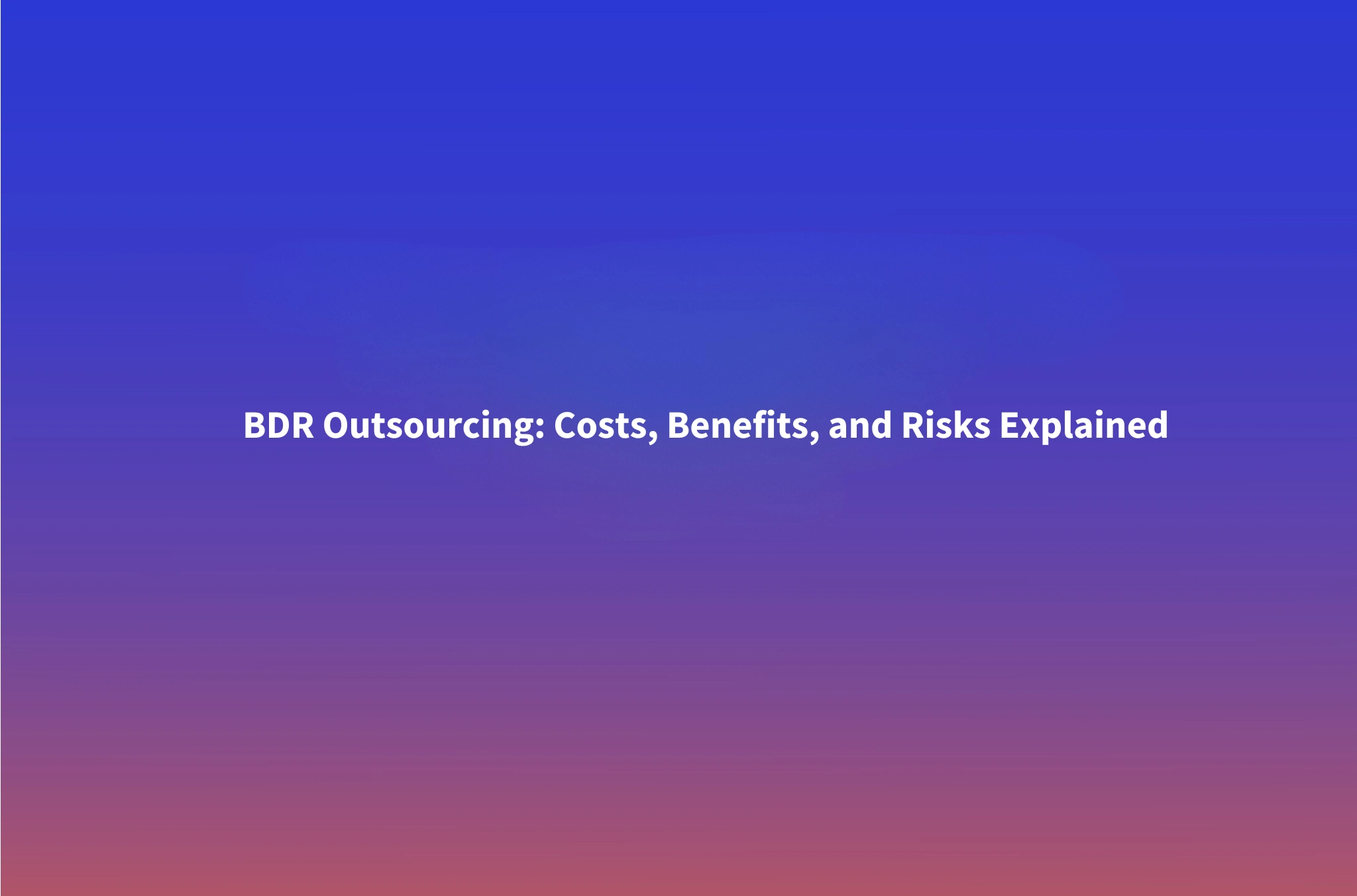 BDR Outsourcing: Costs, Benefits, and Risks Explained